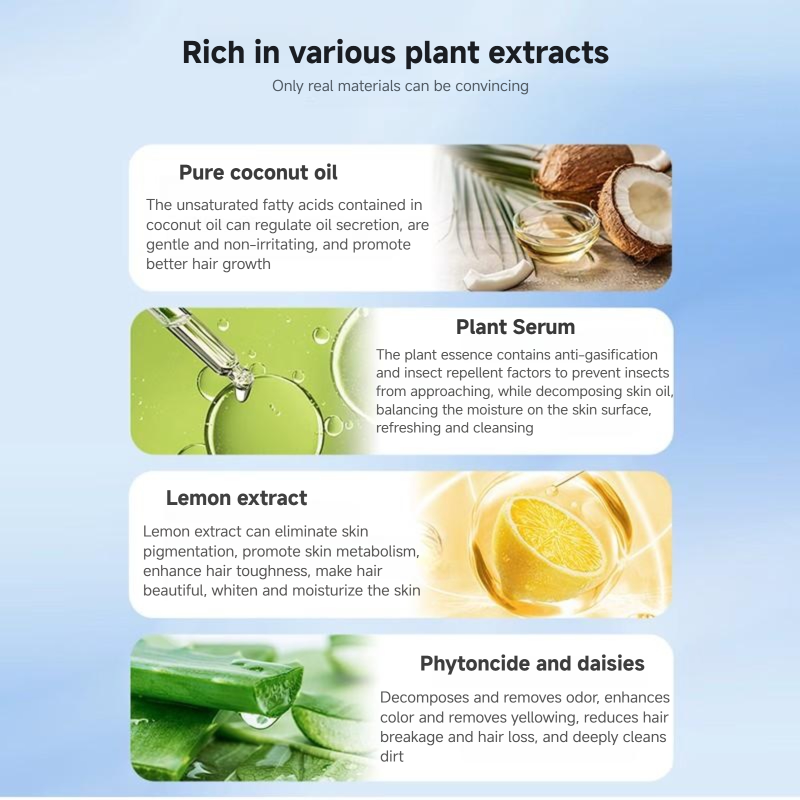 Rich in various plant extracts

Only real materials can be convincing

Pure coconut oil

The unsaturated fatty acids contained in coconut oil can regulate oil secretion, are gentle and non-irritating, and promote better hair growth

Plant Serum

The plant essence contains anti-gasification and insect repellent factors to prevent insects from approaching, while decomposing skin oil, balancing the moisture on the skin surface, refreshing and cleansing

Lemon extract

Lemon extract can eliminate skin pigmentation, promote skin metabolism, enhance hair toughness, make hair beautiful, whiten and moisturize the skin

Phytoncide and daisies

Decomposes and removes odor, enhances color and removes yellowing, reduces hair breakage and hair loss, and deeply cleans dirt